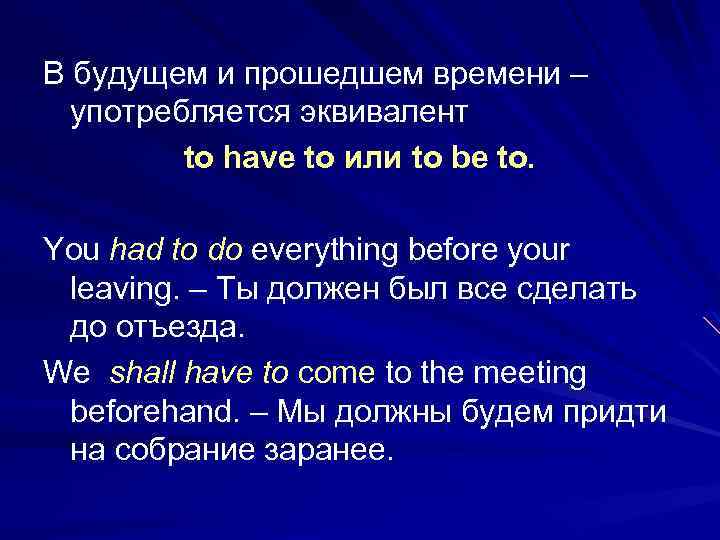 В будущем и прошедшем времени – употребляется эквивалент

to have to или to be to.

You had to do everything before your leaving. – Ты должен был все сделать до отъезда.

We shall have to come to the meeting beforehand. – Мы должны будем придти на собрание заранее.